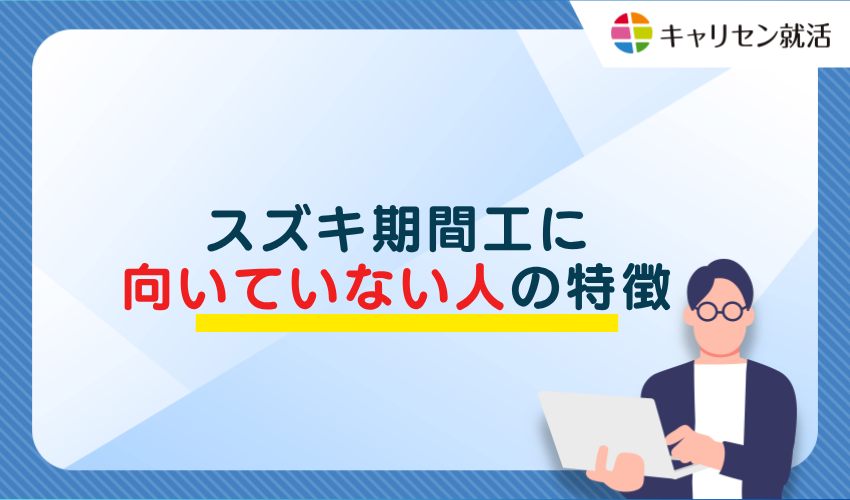 キャリセン就活

スズキ期間工に
向いていない人の特徴